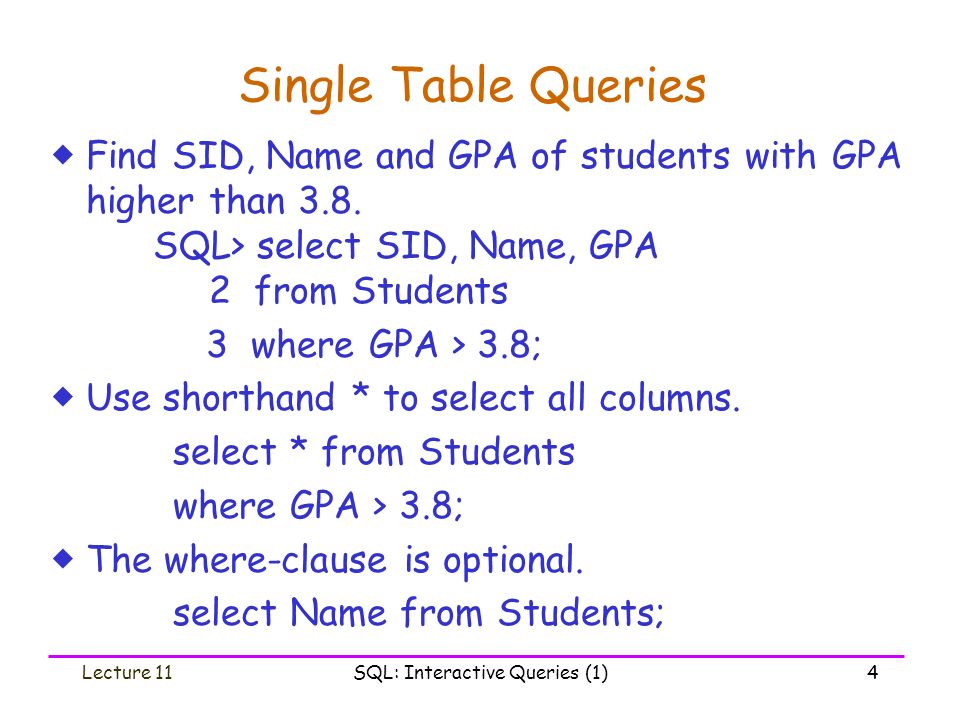 Single Table Queries

◆ Find SID, Name and GPA of students with GPA higher than 3.8.

SQL> select SID, Name, GPA
2 from Students
3 where GPA > 3.8;

◆ Use shorthand * to select all columns.

select * from Students
where GPA > 3.8;

◆ The where-clause is optional.

select Name from Students;

Lecture 11 SQL: Interactive Queries (1) 4